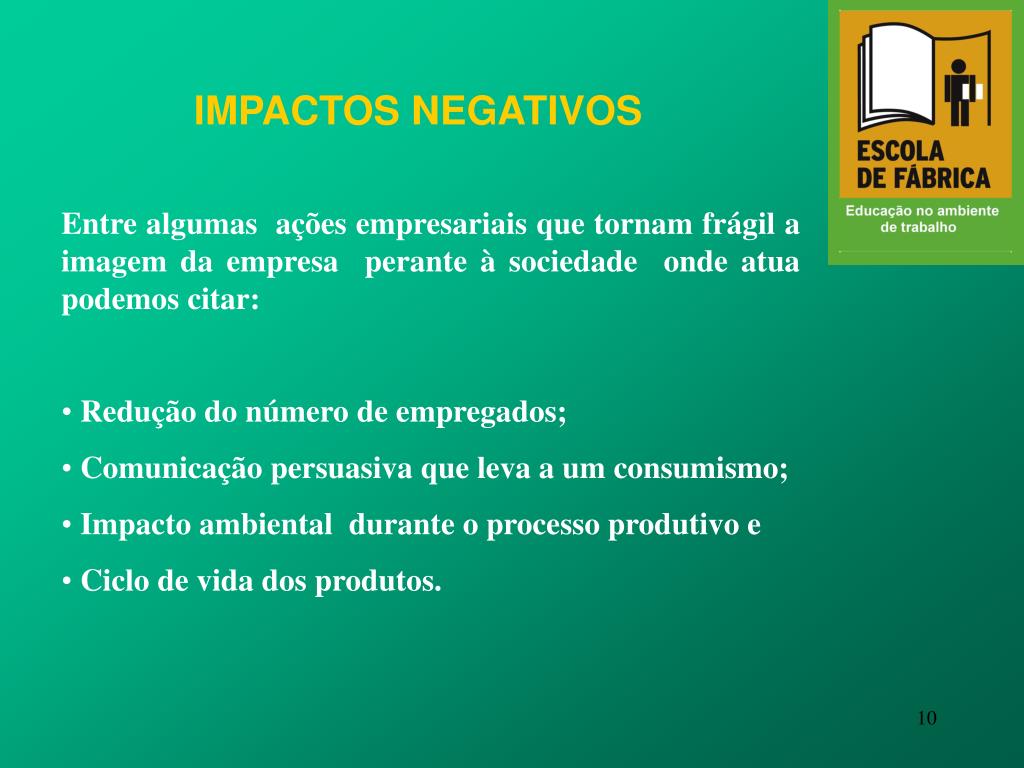 IMPACTOS NEGATIVOS

ESCOLA DE FÁBRICA
Educação no ambiente de trabalho

Entre algumas ações empresariais que tornam frágil a imagem da empresa perante à sociedade onde atua podemos citar:

• Redução do número de empregados;
• Comunicação persuasiva que leva a um consumismo;
• Impacto ambiental durante o processo produtivo e
• Ciclo de vida dos produtos.

10